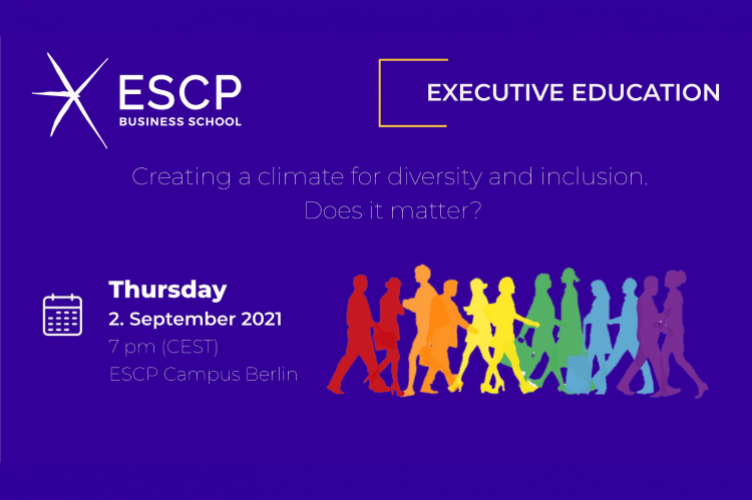 ESCP
BUSINESS SCHOOL

EXECUTIVE EDUCATION

Creating a climate for diversity and inclusion.
Does it matter?

Thursday
2. September 2021
7 pm (CEST)
ESCP Campus Berlin